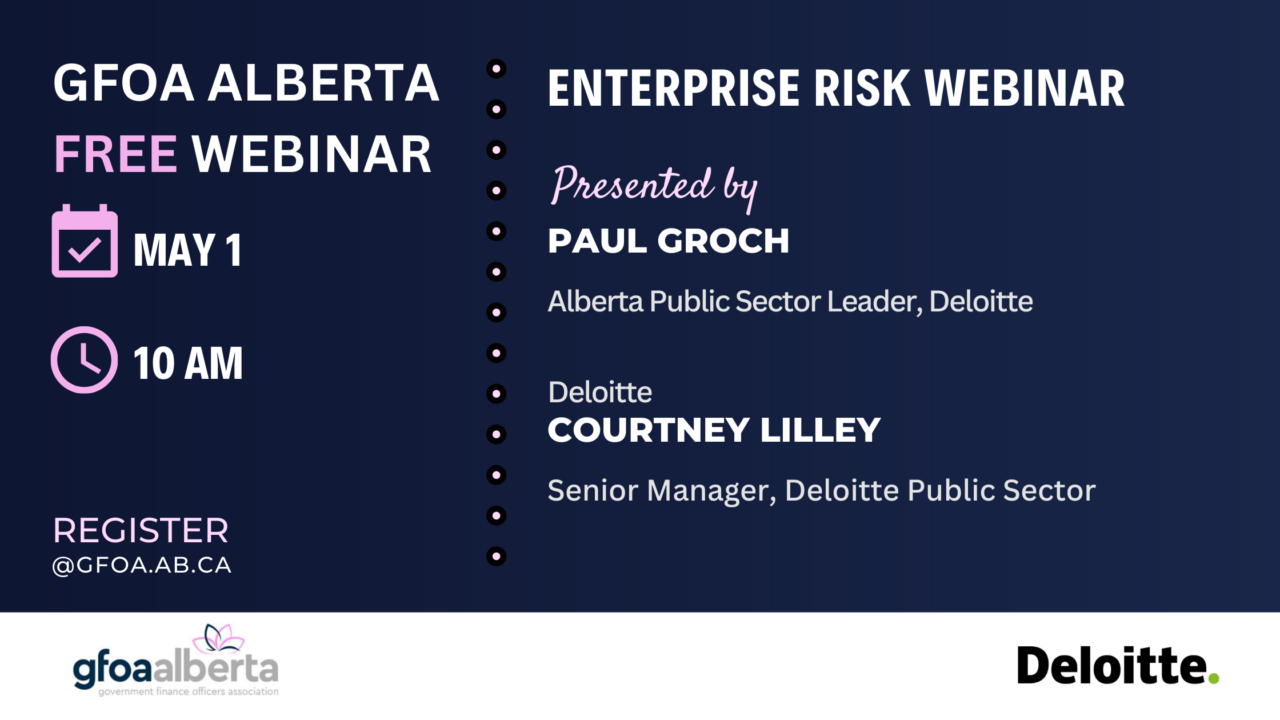 GFOA ALBERTA
FREE WEBINAR

MAY 1

10 AM

REGISTER
@GFOA.AB.CA

ENTERPRISE RISK WEBINAR

Presented by
PAUL GROCH

Alberta Public Sector Leader, Deloitte

Deloitte
COURTNEY LILLEY

Senior Manager, Deloitte Public Sector

gfoaalberta
government finance officers association

Deloitte.